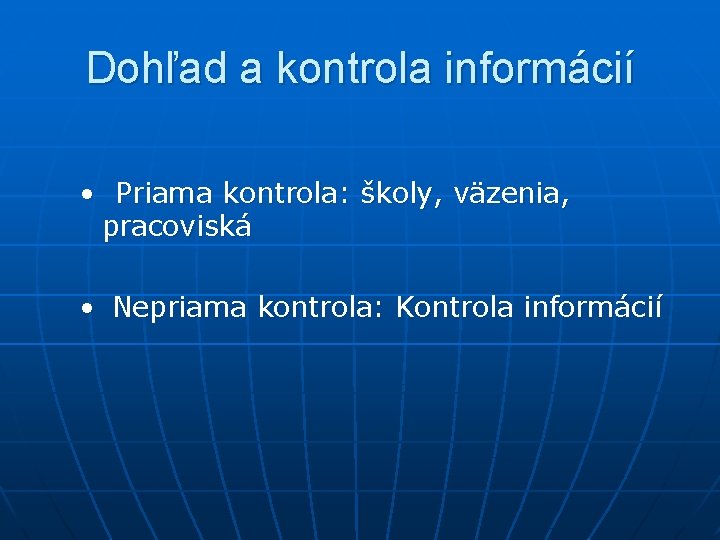 Dohľad a kontrola informácií

• Priama kontrola: školy, väzenia, pracoviská

• Nepriama kontrola: Kontrola informácií